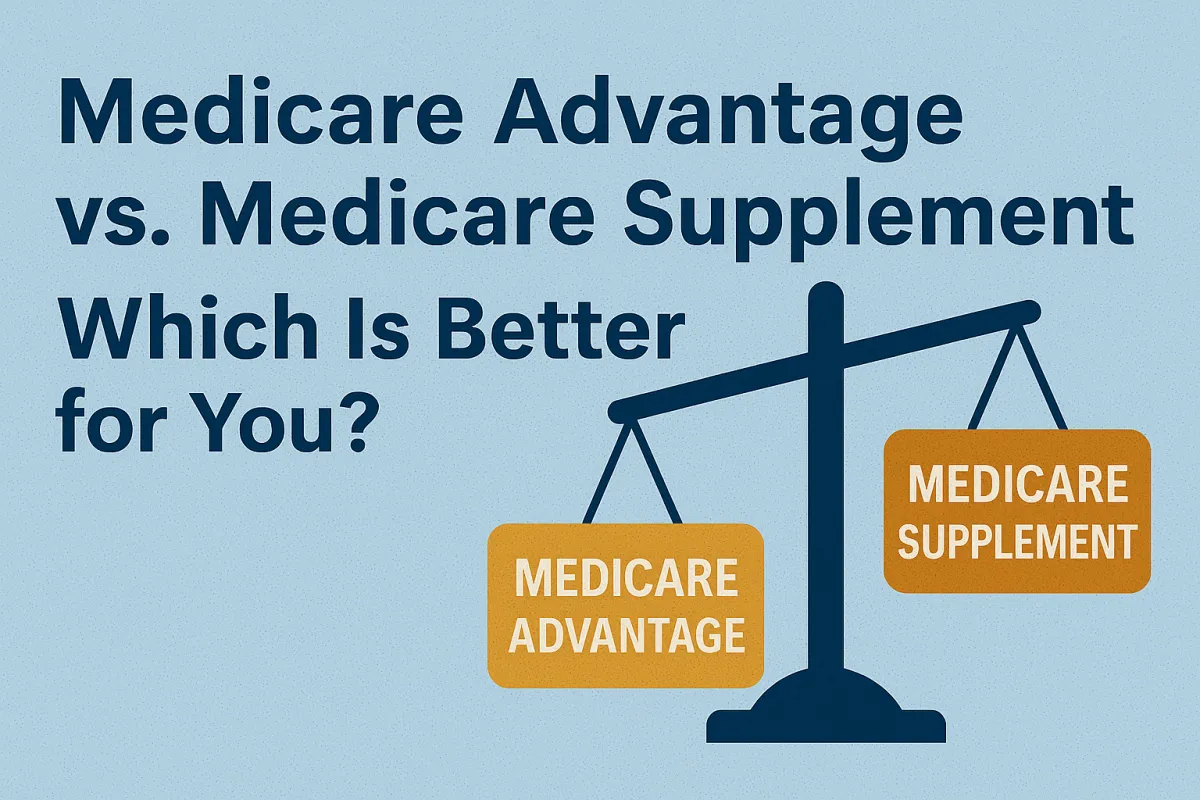 Medicare Advantage vs. Medicare Supplement

Which Is Better for You?

MEDICARE ADVANTAGE

MEDICARE SUPPLEMENT